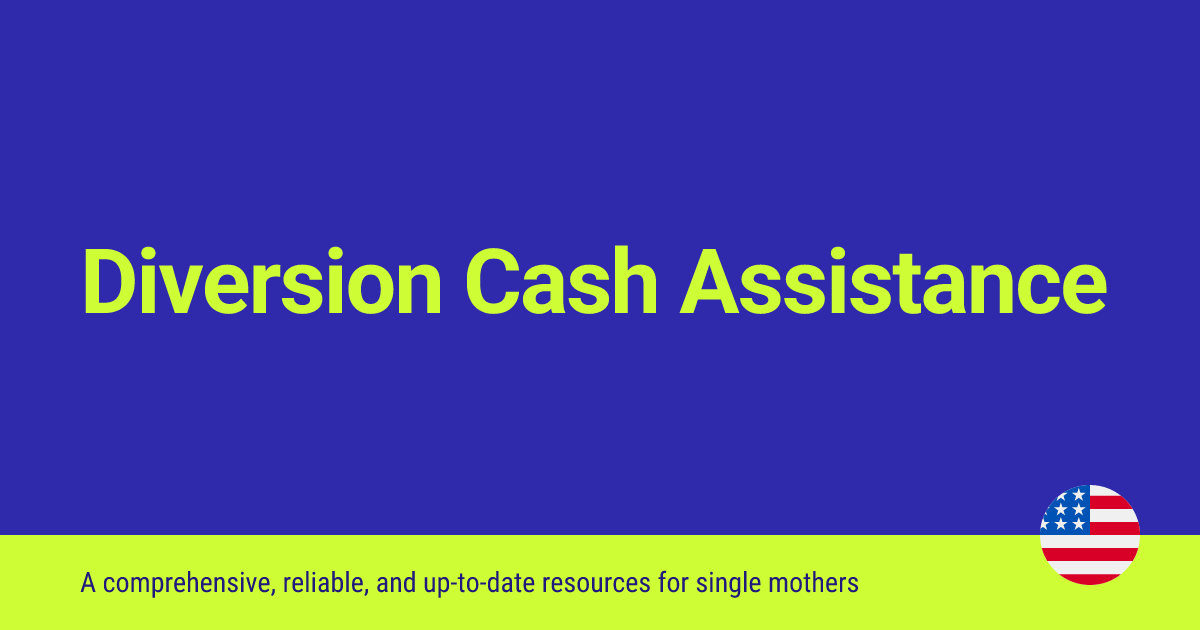 Diversion Cash Assistance

A comprehensive, reliable, and up-to-date resources for single mothers